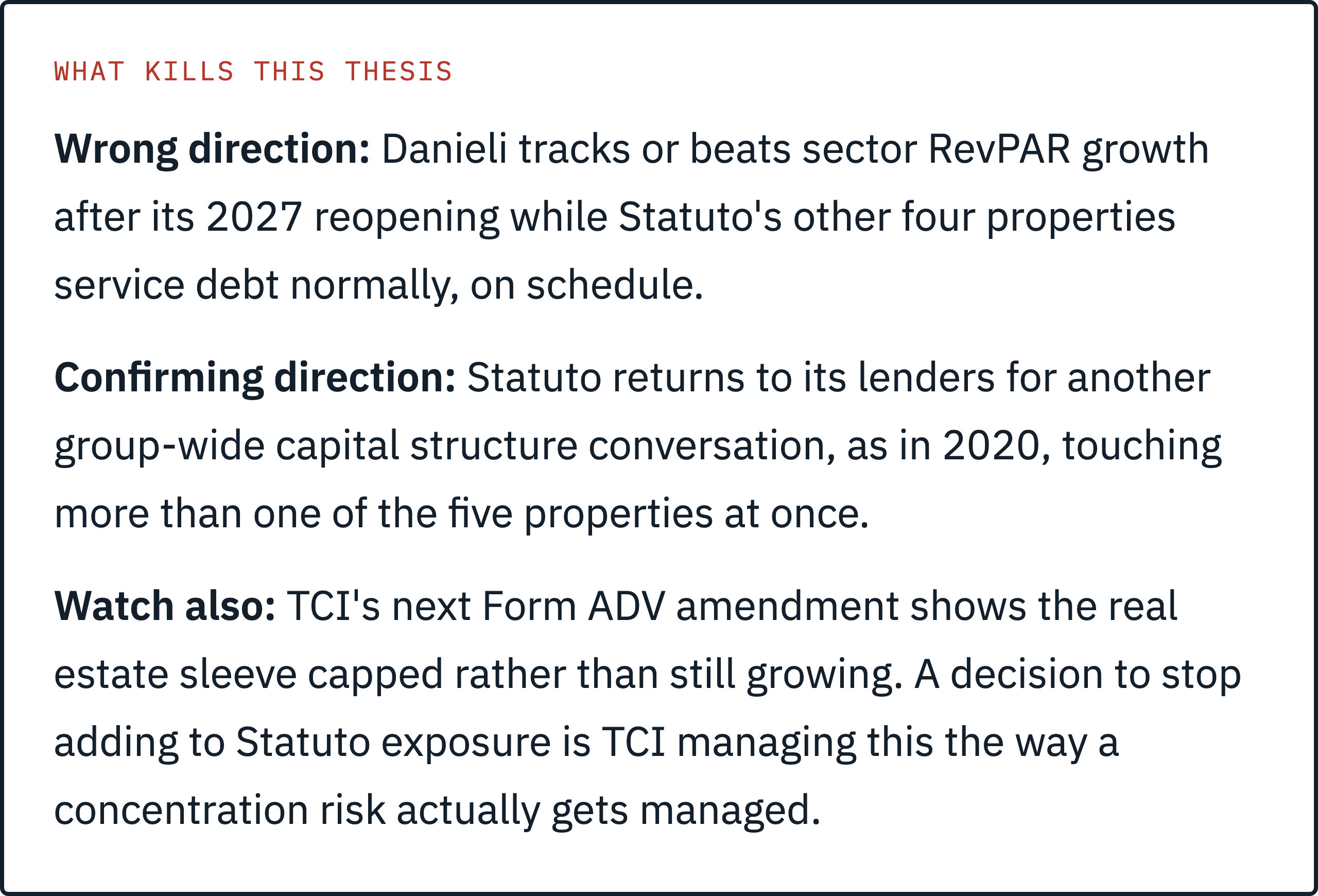 WHAT KILLS THIS THESIS

Wrong direction: Danieli tracks or beats sector RevPAR growth after its 2027 reopening while Statuto's other four properties service debt normally, on schedule.

Confirming direction: Statuto returns to its lenders for another group-wide capital structure conversation, as in 2020, touching more than one of the five properties at once.

Watch also: TCI's next Form ADV amendment shows the real estate sleeve capped rather than still growing. A decision to stop adding to Statuto exposure is TCI managing this the way a concentration risk actually gets managed.